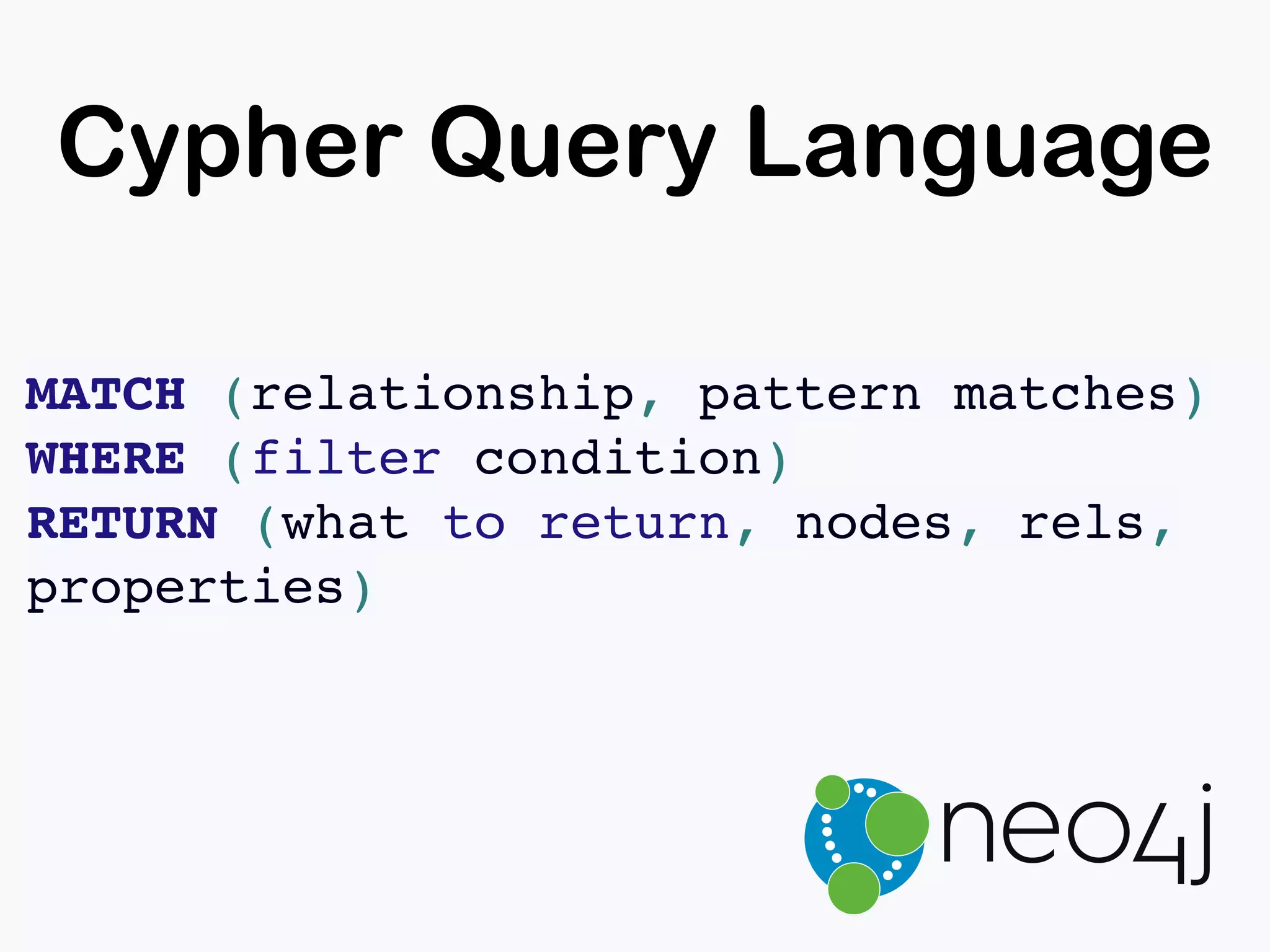 Cypher Query Language

MATCH (relationship, pattern matches)
WHERE (filter condition)
RETURN (what to return, nodes, rels, properties)

neo4j